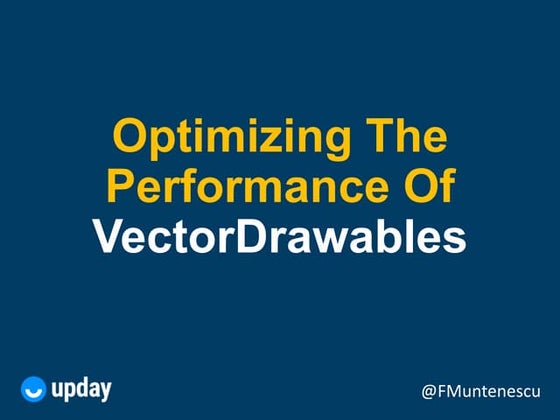 Optimizing The Performance Of VectorDrawables

upday

@FMuntenescu